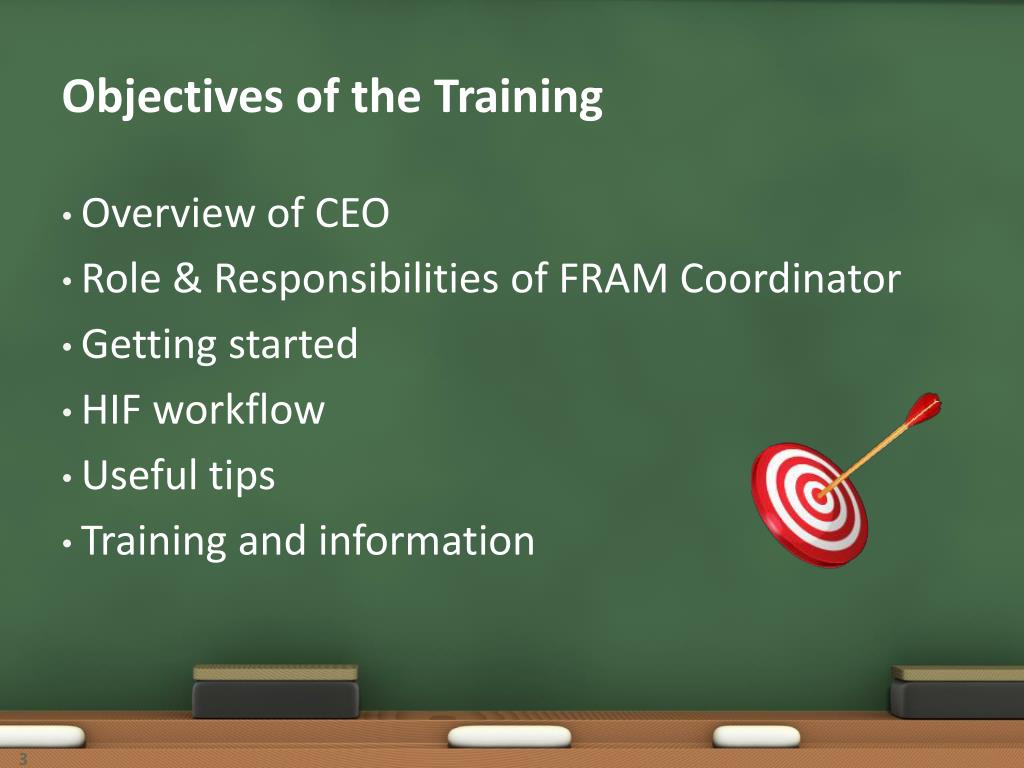 Objectives of the Training

• Overview of CEO
• Role & Responsibilities of FRAM Coordinator
• Getting started
• HIF workflow
• Useful tips
• Training and information

3